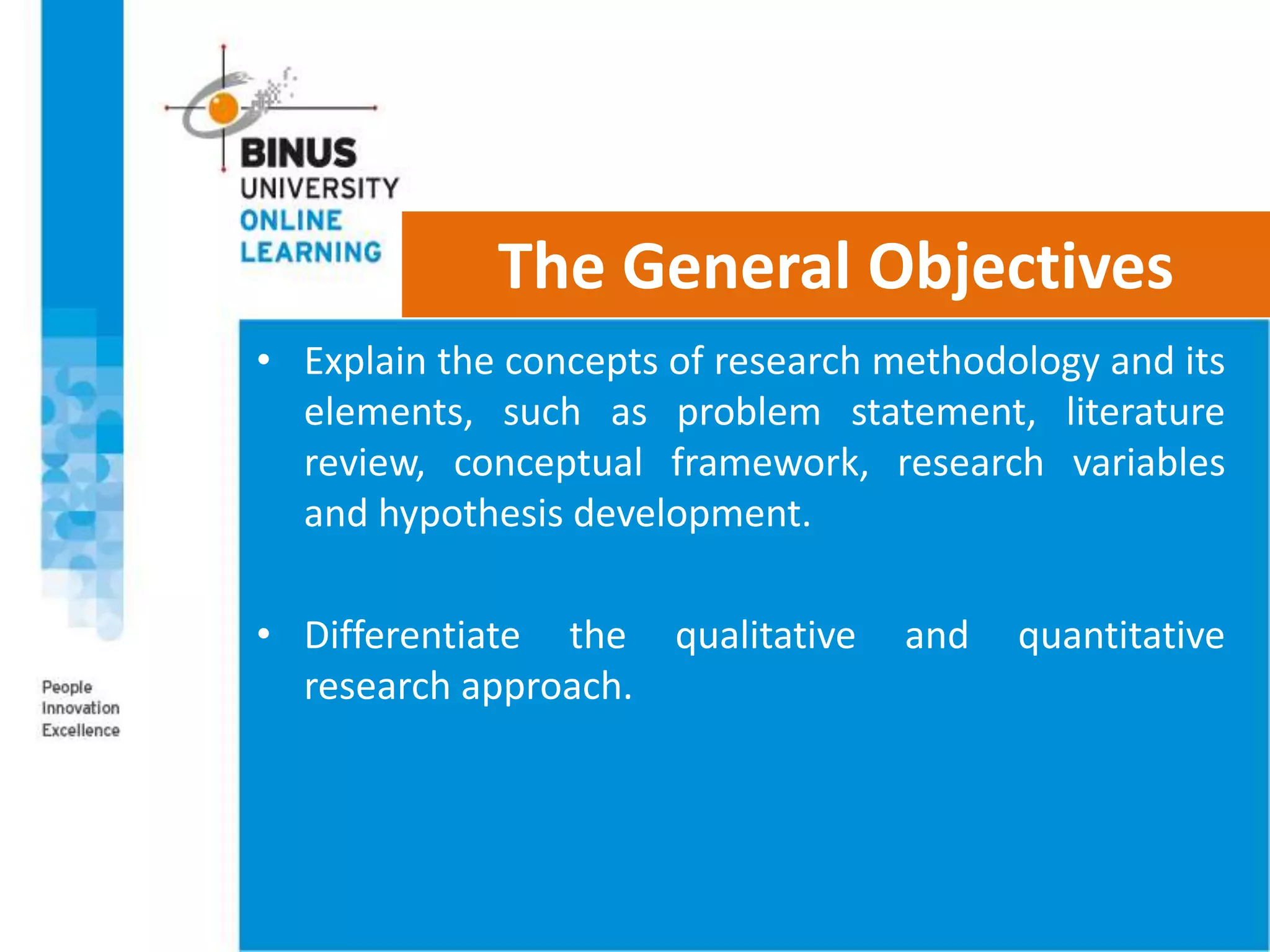 BINUS
UNIVERSITY
ONLINE
LEARNING

The General Objectives

• Explain the concepts of research methodology and its elements, such as problem statement, literature review, conceptual framework, research variables and hypothesis development.

• Differentiate the qualitative and quantitative research approach.

People
Innovation
Excellence